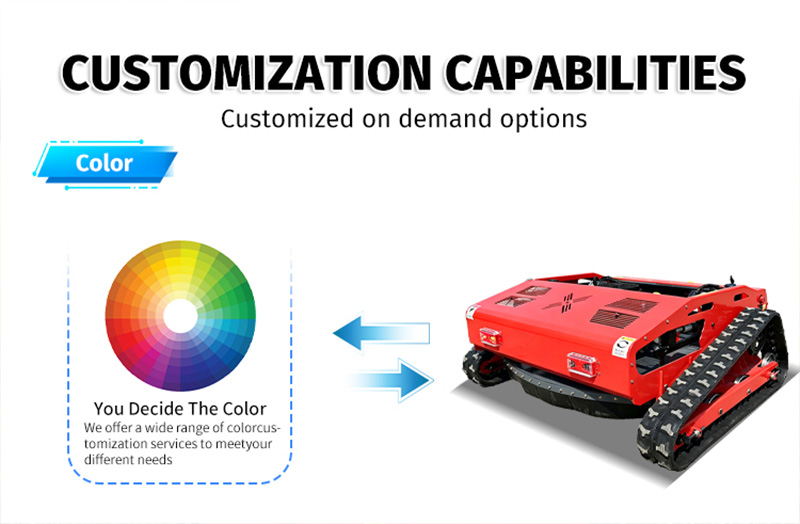 CUSTOMIZATION CAPABILITIES
Customized on demand options

Color

You Decide The Color
We offer a wide range of colorcustomization services to meetyour different needs